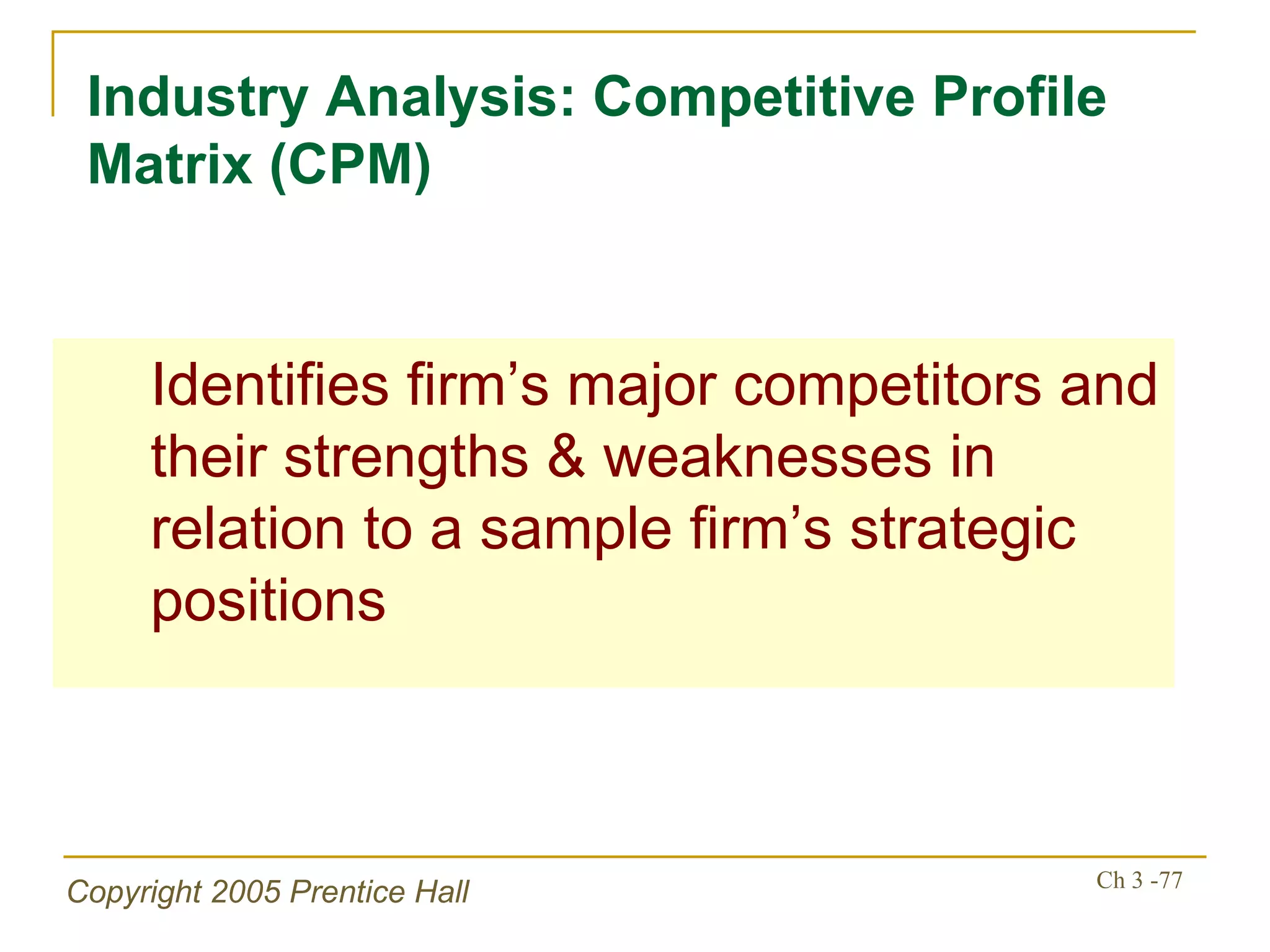 Industry Analysis: Competitive Profile Matrix (CPM)

Identifies firm’s major competitors and their strengths & weaknesses in relation to a sample firm’s strategic positions

Copyright 2005 Prentice Hall

Ch 3 -77